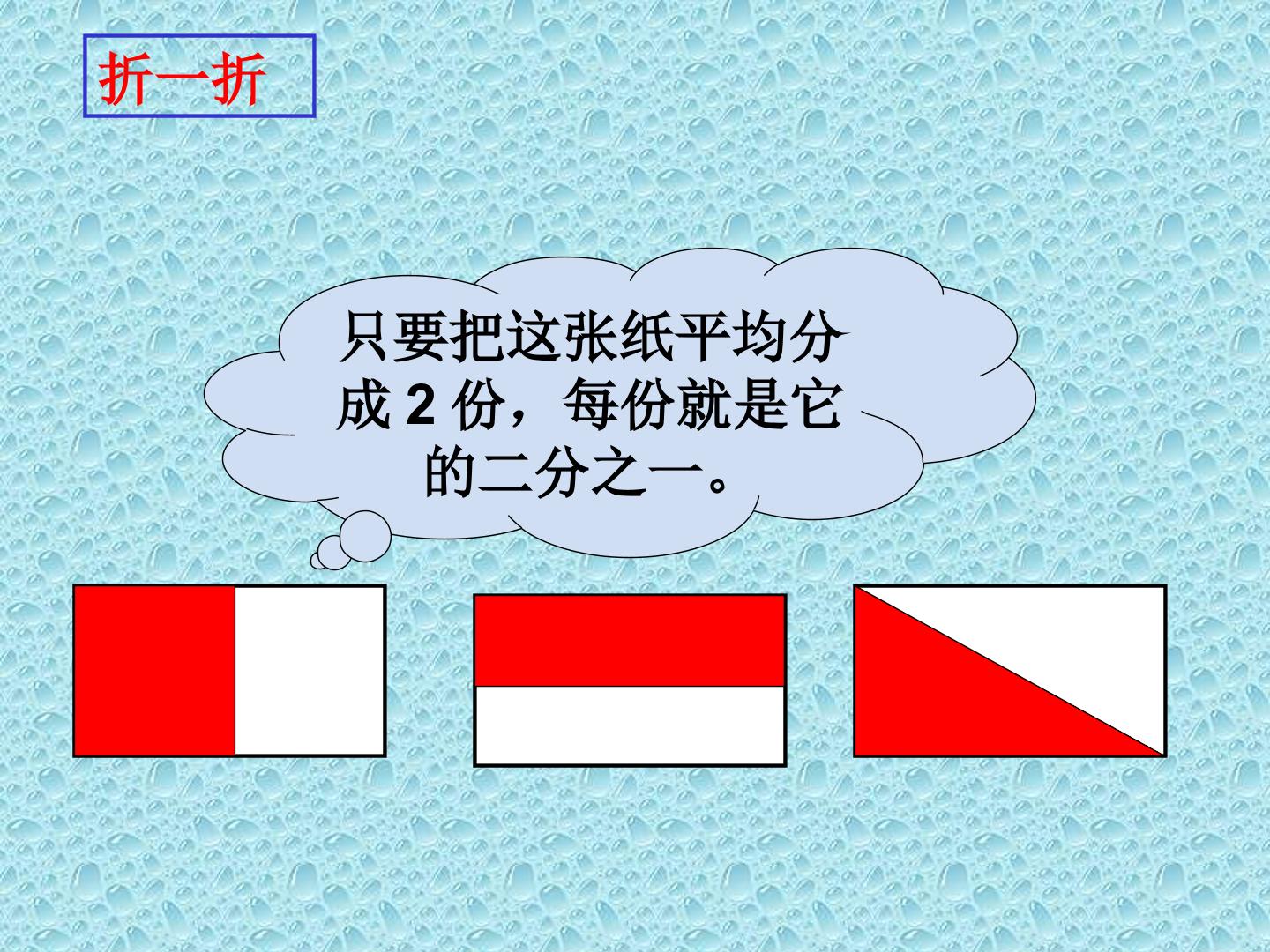 折一折

只要把这张纸平均分成 2 份，每份就是它的二分之一。